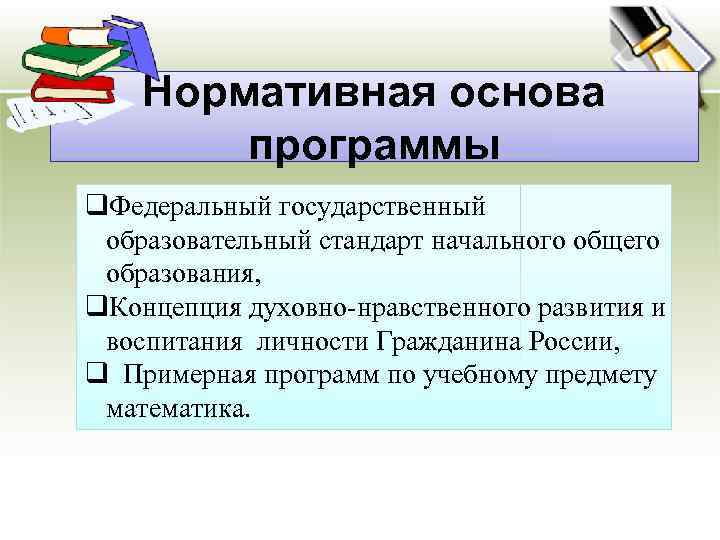 Нормативная основа программы

❑Федеральный государственный образовательный стандарт начального общего образования,

❑Концепция духовно-нравственного развития и воспитания личности Гражданина России,

❑ Примерная программ по учебному предмету математика.